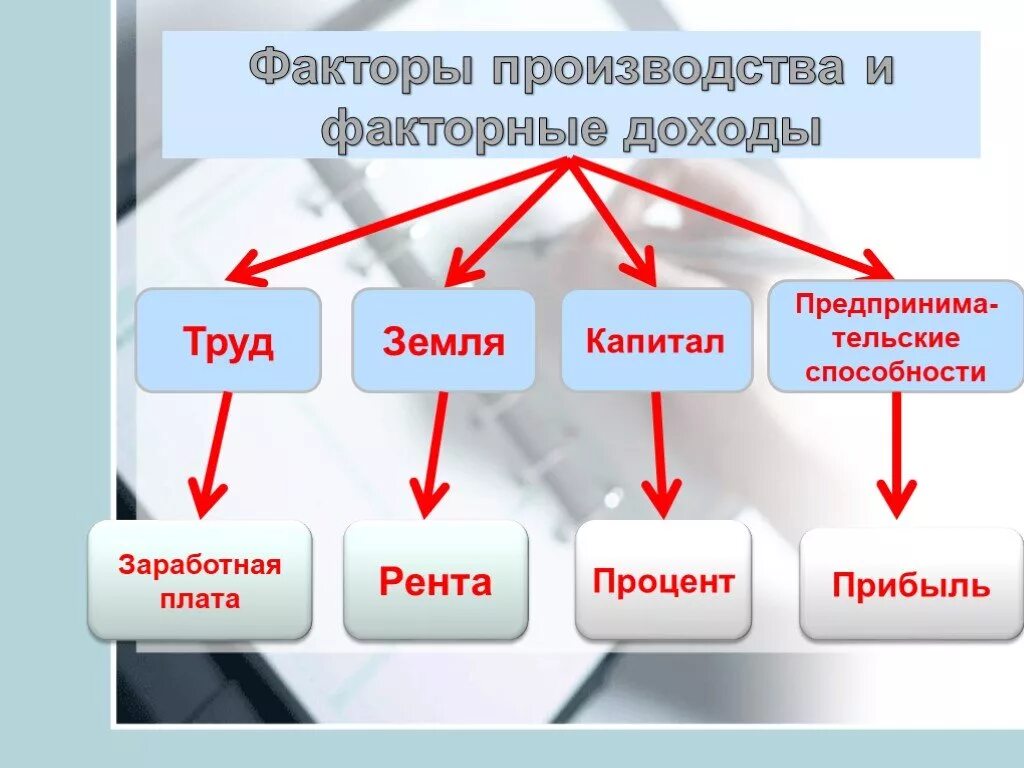 Факторы производства и факторные доходы

Труд

Земля

Капитал

Предпринимательские способности

Заработная плата

Рента

Процент

Прибыль